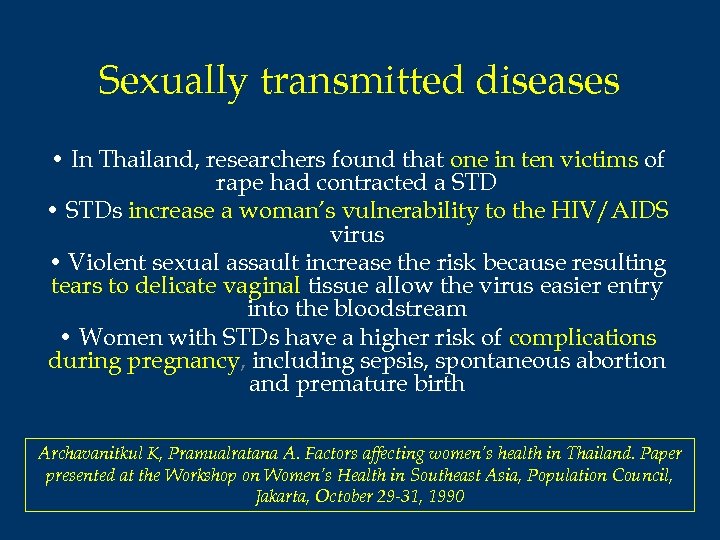 Sexually transmitted diseases

• In Thailand, researchers found that one in ten victims of rape had contracted a STD

• STDs increase a woman's vulnerability to the HIV/AIDS virus

• Violent sexual assault increase the risk because resulting tears to delicate vaginal tissue allow the virus easier entry into the bloodstream

• Women with STDs have a higher risk of complications during pregnancy, including sepsis, spontaneous abortion and premature birth

Archavanitkul K, Pramualratana A. Factors affecting women's health in Thailand. Paper presented at the Workshop on Women's Health in Southeast Asia, Population Council, Jakarta, October 29-31, 1990